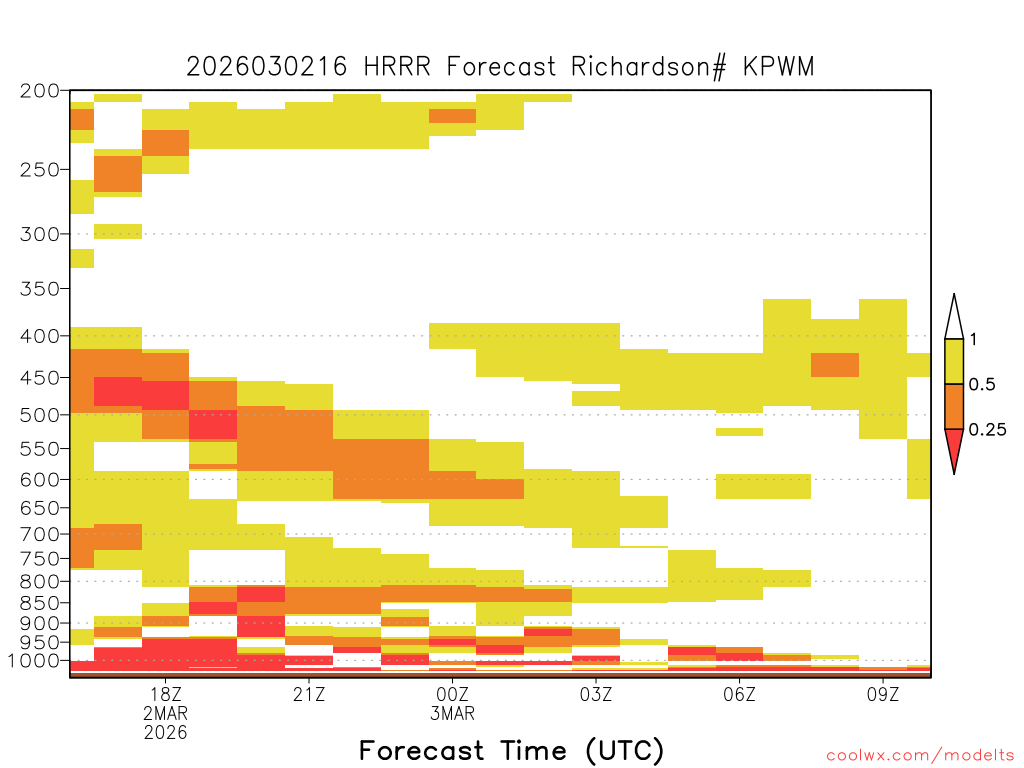 2026030216 HRRR Forecast Richardson# KPWM

200
250
300
350
400
450
500
550
600
650
700
750
800
850
900
950
1000

1
0.5
0.25

18Z
2MAR
2026
21Z
00Z
3MAR
03Z
06Z
09Z

Forecast Time (UTC)

coolwx.com/modelts